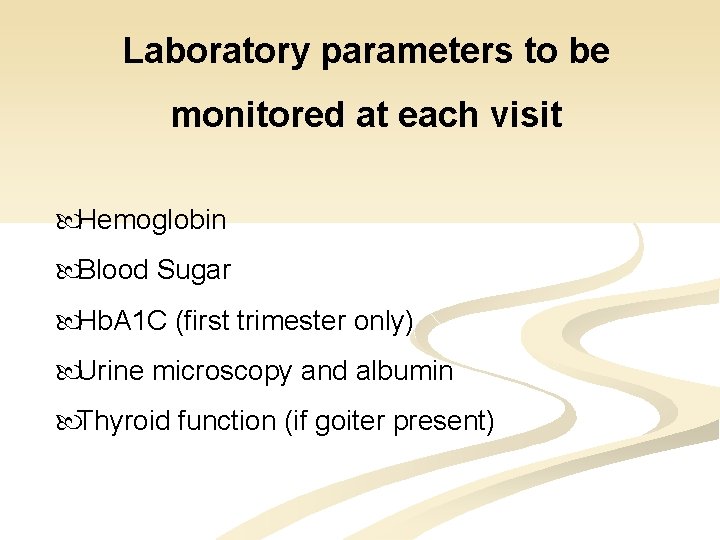 Laboratory parameters to be monitored at each visit

Hemoglobin

Blood Sugar

HbA1C (first trimester only)

Urine microscopy and albumin

Thyroid function (if goiter present)